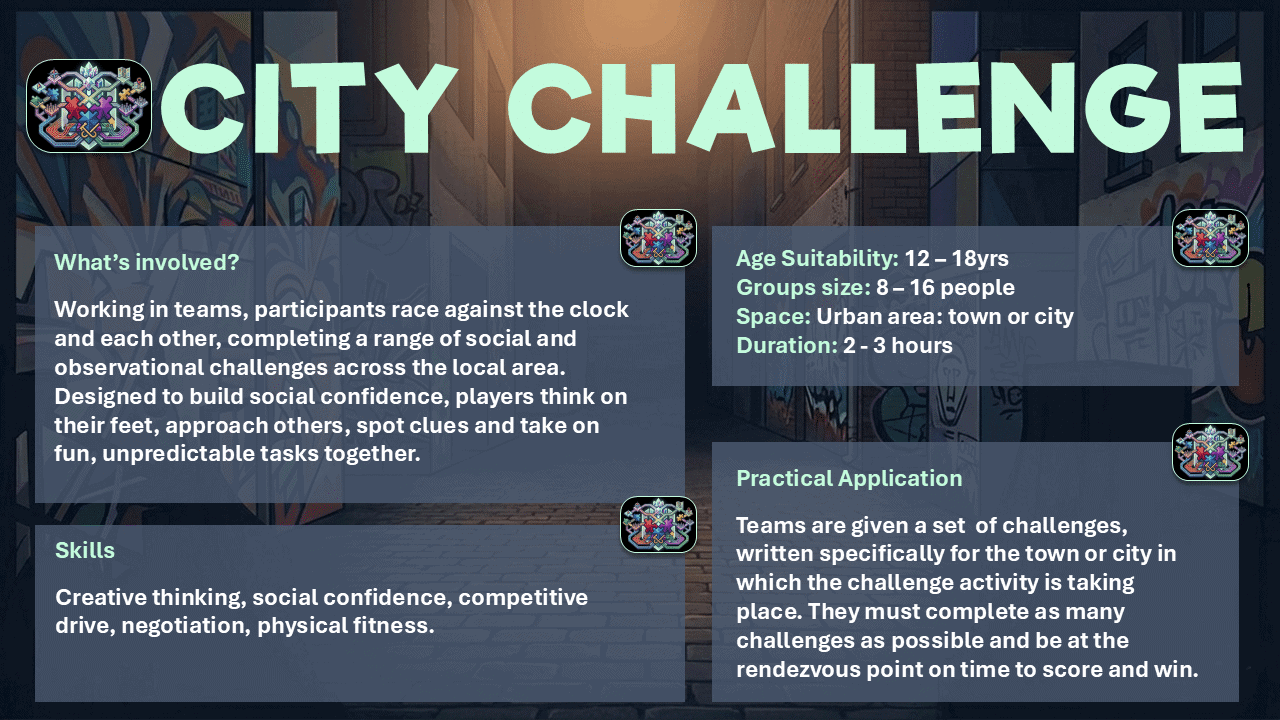 CITY CHALLENGE

What's involved?

Working in teams, participants race against the clock and each other, completing a range of social and observational challenges across the local area. Designed to build social confidence, players think on their feet, approach others, spot clues and take on fun, unpredictable tasks together.

Skills

Creative thinking, social confidence, competitive drive, negotiation, physical fitness.

Age Suitability: 12 – 18yrs
Groups size: 8 – 16 people
Space: Urban area: town or city
Duration: 2 - 3 hours

Practical Application

Teams are given a set of challenges, written specifically for the town or city in which the challenge activity is taking place. They must complete as many challenges as possible and be at the rendezvous point on time to score and win.